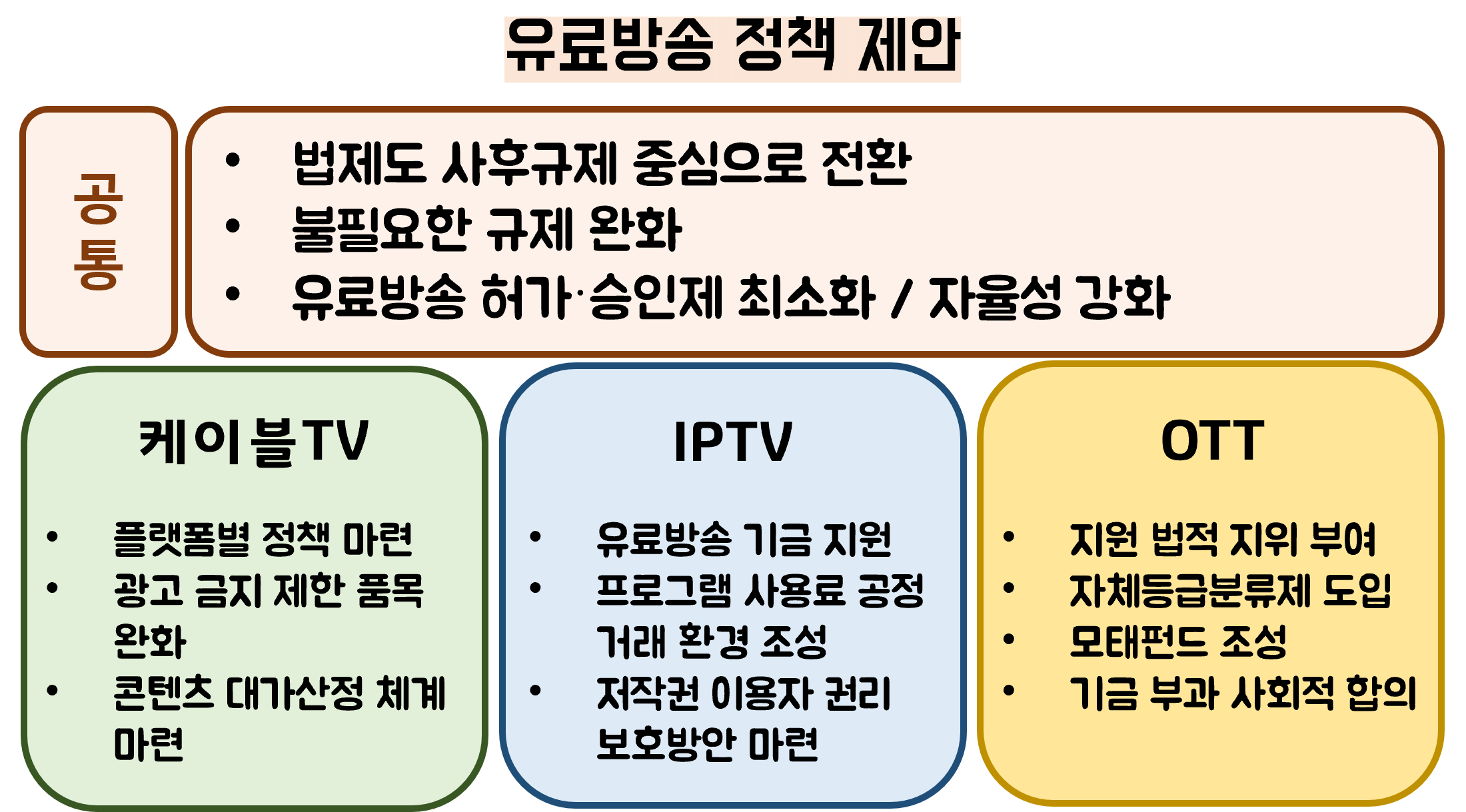 유료방송 정책 제안

공통

• 법제도 사후규제 중심으로 전환
• 불필요한 규제 완화
• 유료방송 허가·승인제 최소화 / 자율성 강화

케이블TV

• 플랫폼별 정책 마련
• 광고 금지 제한 품목 완화
• 콘텐츠 대가산정 체계 마련

IPTV

• 유료방송 기금 지원
• 프로그램 사용료 공정 거래 환경 조성
• 저작권 이용자 권리 보호방안 마련

OTT

• 지원 법적 지위 부여
• 자체등급분류제 도입
• 모태펀드 조성
• 기금 부과 사회적 합의